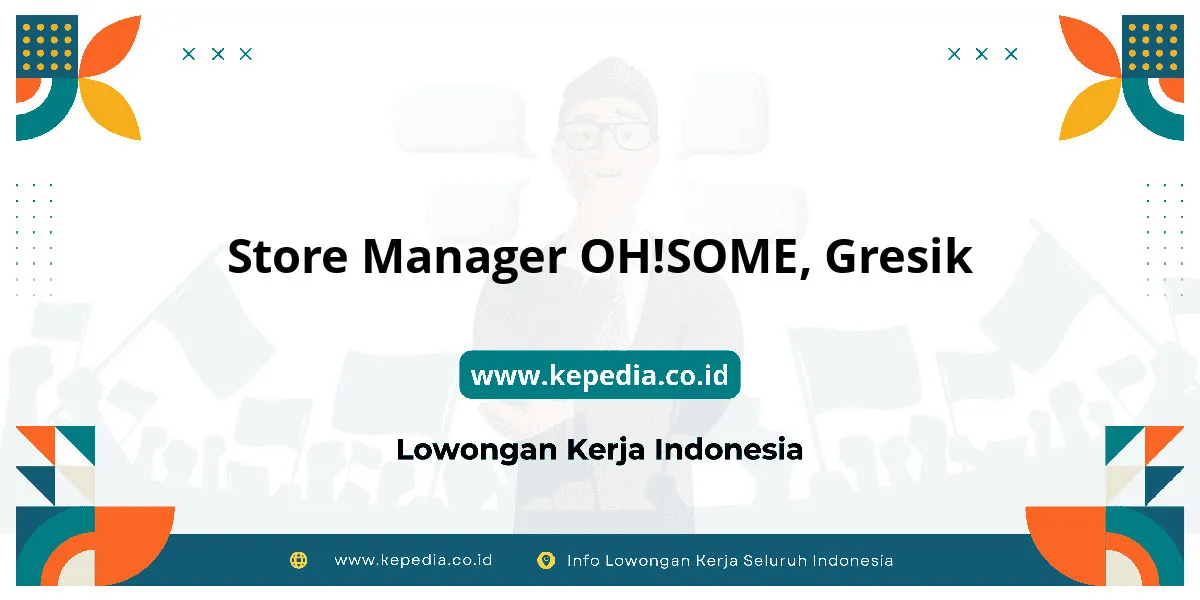 Store Manager OH!SOME, Gresik

www.kepedia.co.id

Lowongan Kerja Indonesia

www.kepedia.co.id Info Lowongan Kerja Seluruh Indonesia